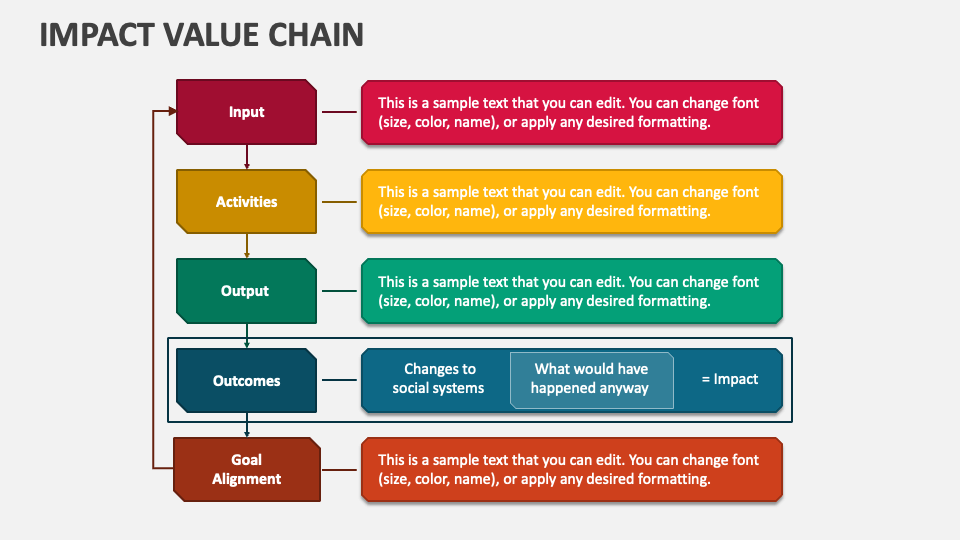 IMPACT VALUE CHAIN

Input

This is a sample text that you can edit. You can change font (size, color, name), or apply any desired formatting.

Activities

This is a sample text that you can edit. You can change font (size, color, name), or apply any desired formatting.

Output

This is a sample text that you can edit. You can change font (size, color, name), or apply any desired formatting.

Outcomes

Changes to social systems

What would have happened anyway

= Impact

Goal Alignment

This is a sample text that you can edit. You can change font (size, color, name), or apply any desired formatting.